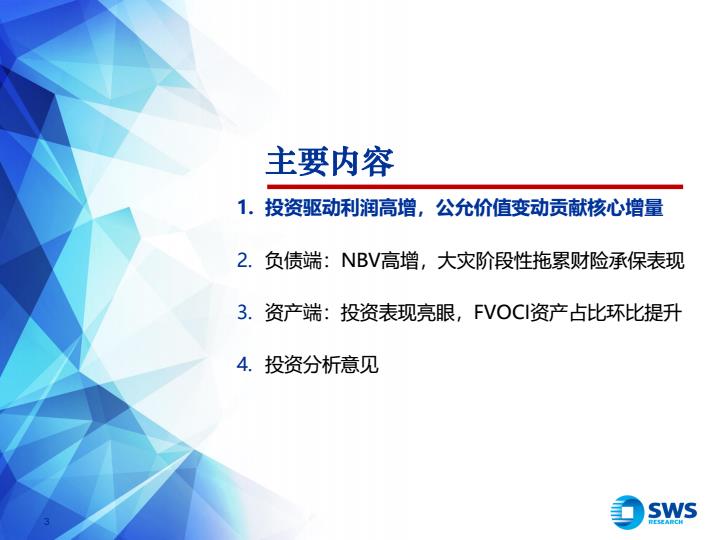 主要内容

1. 投资驱动利润高增，公允价值变动贡献核心增量

2. 负债端：NBV高增，大灾阶段性拖累财险承保表现

3. 资产端：投资表现亮眼，FVOCI资产占比环比提升

4. 投资分析意见

3

SWS RESEARCH